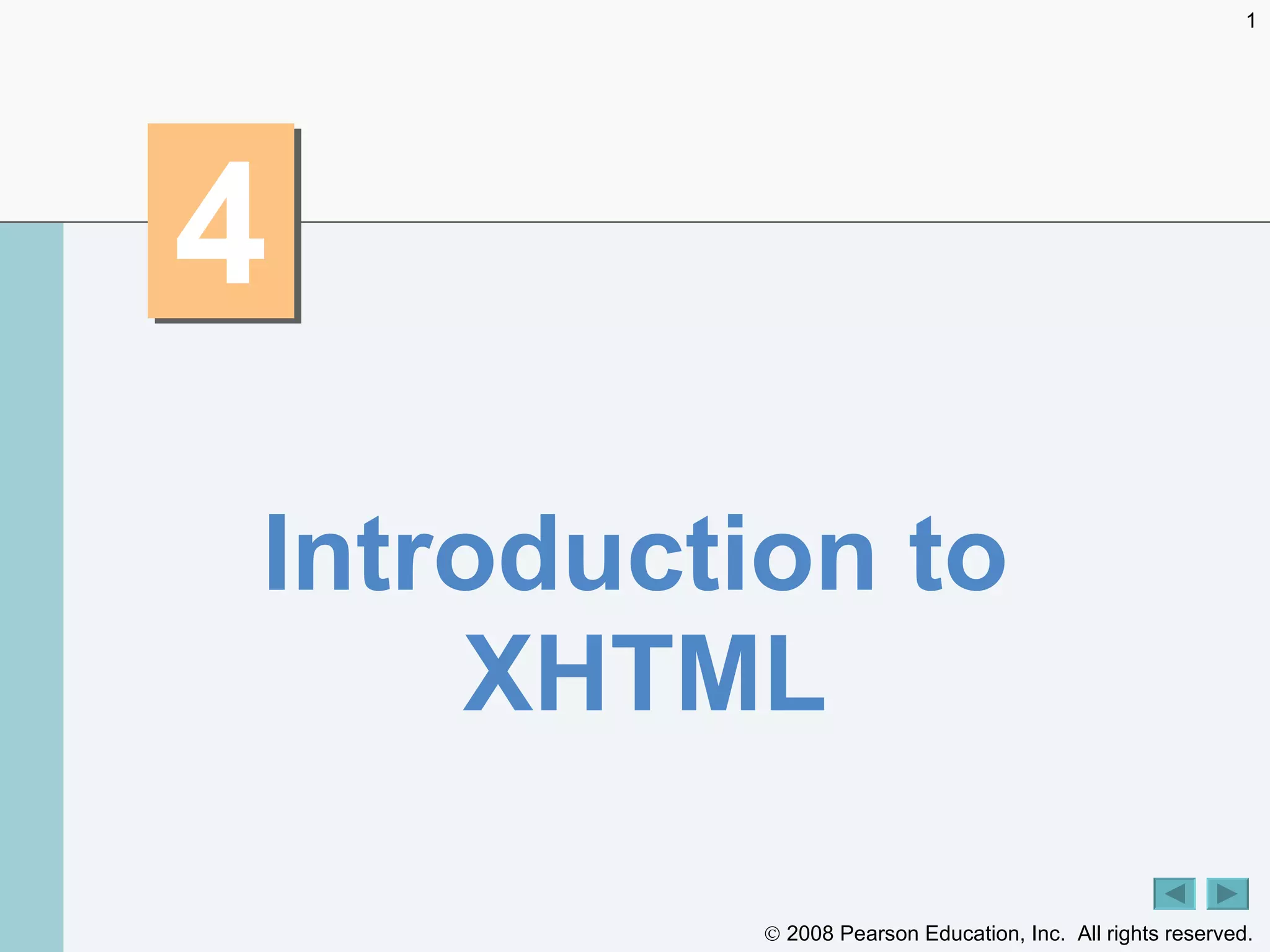 1

4

Introduction to XHTML

© 2008 Pearson Education, Inc. All rights reserved.